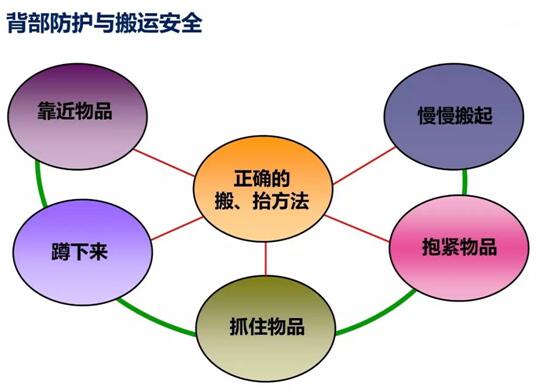 背部防护与搬运安全

靠近物品

慢慢搬起

正确的
搬、抬方法

蹲下来

抱紧物品

抓住物品